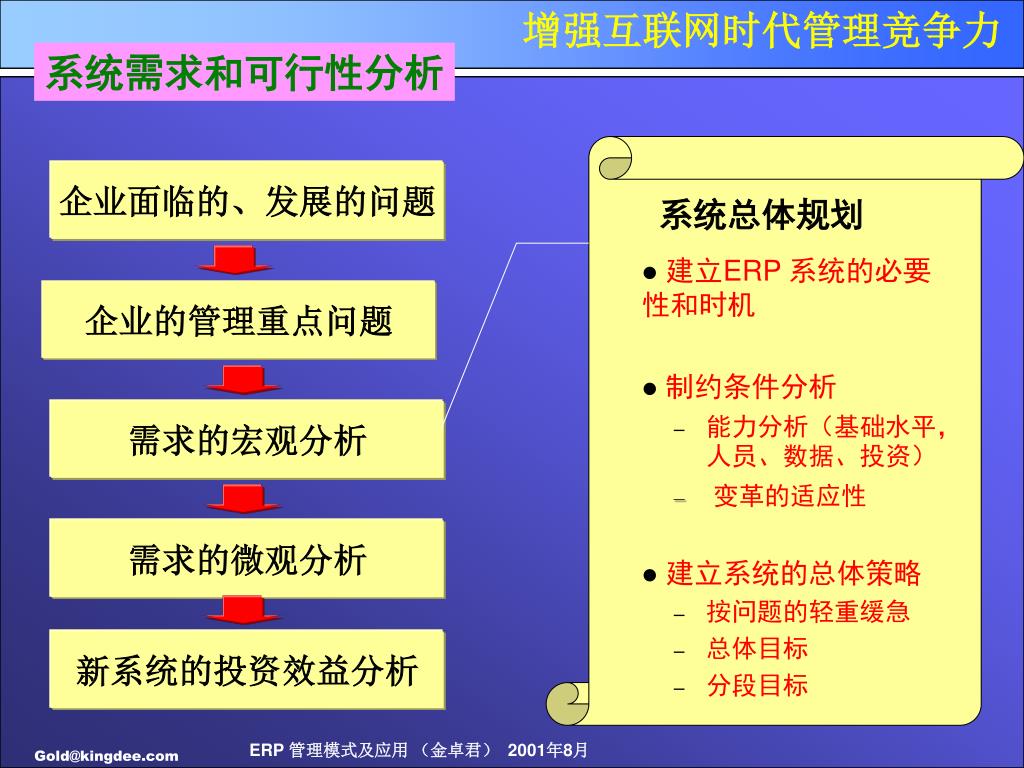 增强互联网时代管理竞争力

系统需求和可行性分析

企业面临的、发展的问题

企业的管理重点问题

需求的宏观分析

需求的微观分析

新系统的投资效益分析

系统总体规划

● 建立ERP 系统的必要性和时机

● 制约条件分析
– 能力分析（基础水平，人员、数据、投资）
– 变革的适应性

● 建立系统的总体策略
– 按问题的轻重缓急
– 总体目标
– 分段目标

Gold@kingdee.com

ERP 管理模式及应用 （金卓君） 2001年8月